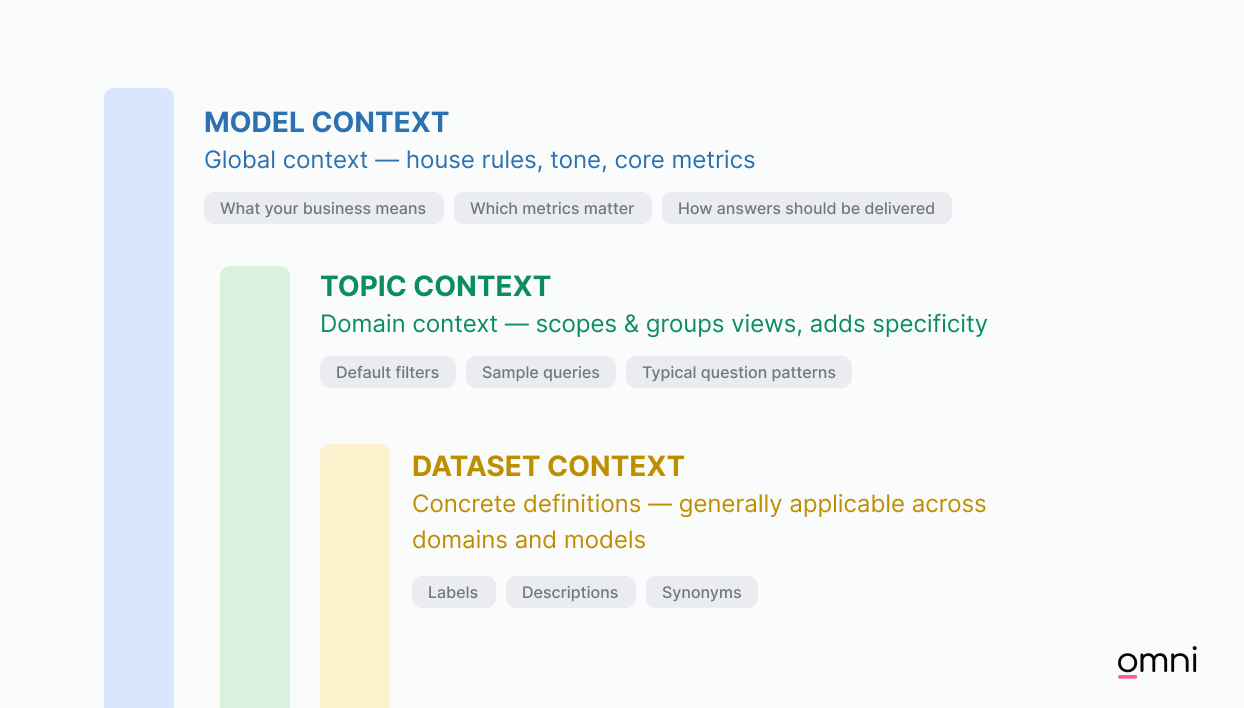 MODEL CONTEXT
Global context — house rules, tone, core metrics

What your business means
Which metrics matter
How answers should be delivered

TOPIC CONTEXT
Domain context — scopes & groups views, adds specificity

Default filters
Sample queries
Typical question patterns

DATASET CONTEXT
Concrete definitions — generally applicable across domains and models

Labels
Descriptions
Synonyms

omni